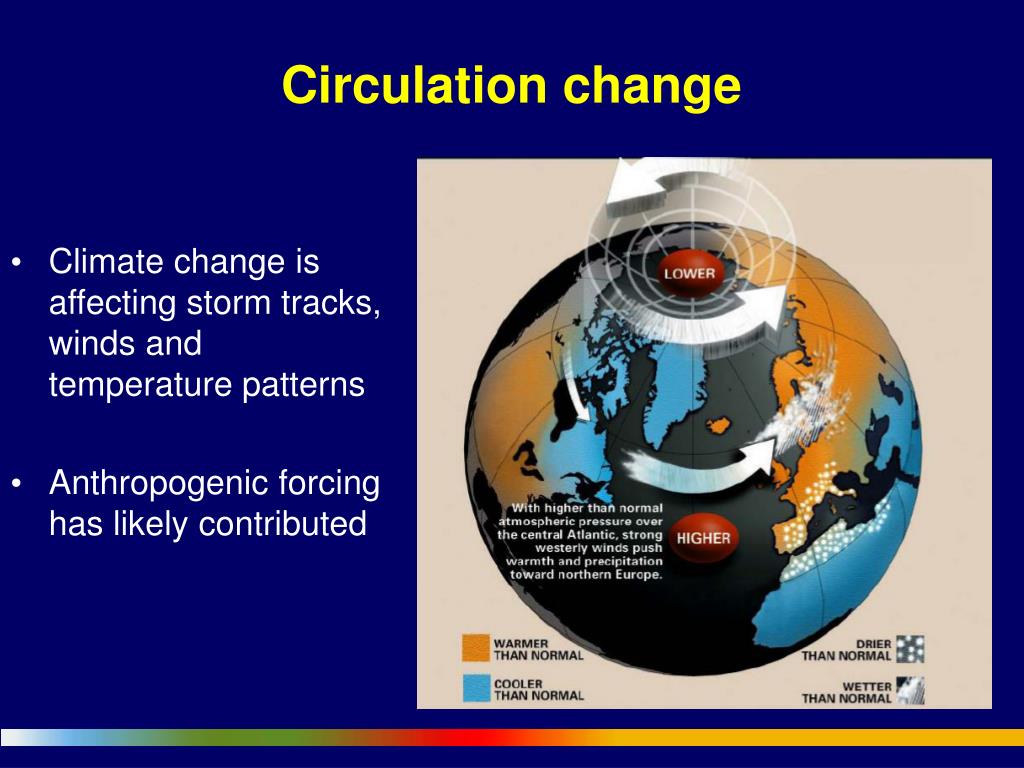 Circulation change

• Climate change is affecting storm tracks, winds and temperature patterns

• Anthropogenic forcing has likely contributed

LOWER

With higher than normal atmospheric pressure over the central Atlantic, strong westerly winds push warmth and precipitation toward northern Europe.

HIGHER

WARMER THAN NORMAL

COOLER THAN NORMAL

DRIER THAN NORMAL

WETTER THAN NORMAL